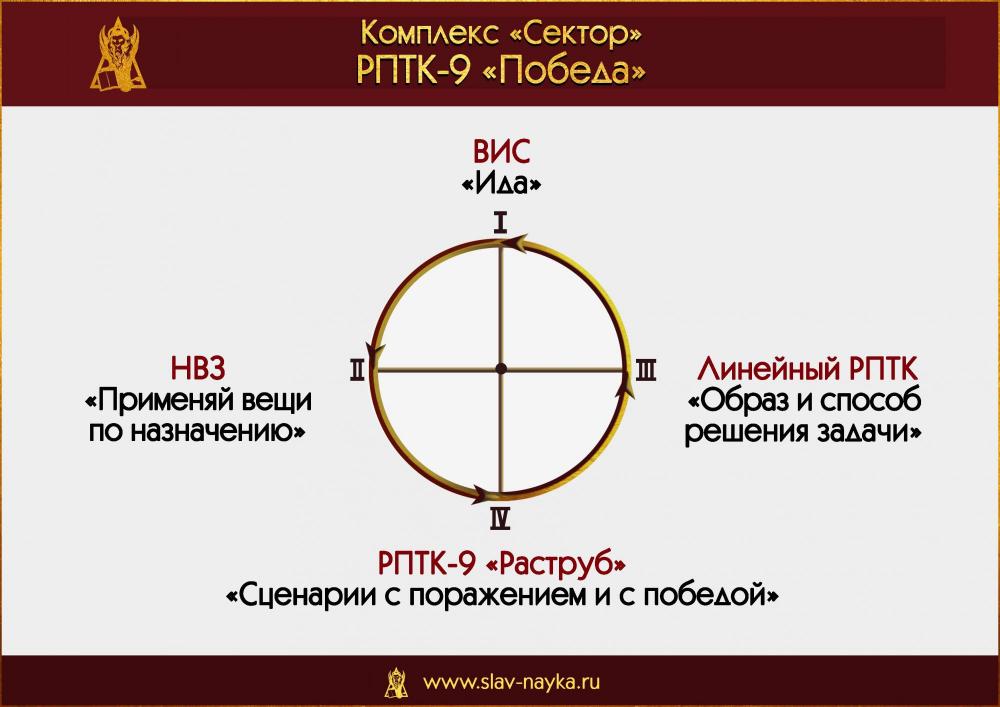 Комплекс «Сектор»
РПТК-9 «Победа»

ВИС
«Ида»

I

НВЗ
«Применяй вещи по назначению»

II

III

Линейный РПТК
«Образ и способ решения задачи»

IV

РПТК-9 «Раструб»
«Сценарии с поражением и с победой»

www.slav-nayka.ru